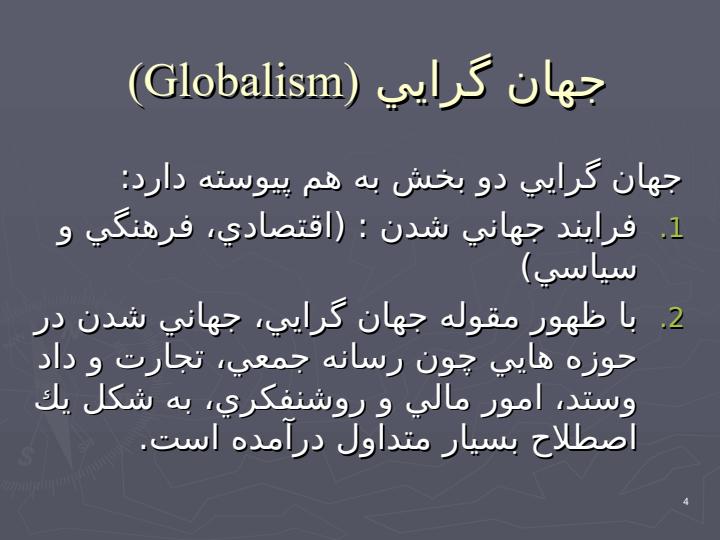 جهان گرايي (Globalism)

جهان گرايي دو بخش به هم پيوسته دارد:

1. فرايند جهاني شدن : (اقتصادي، فرهنگي و سياسي)

2. با ظهور مقوله جهان گرايي، جهاني شدن در حوزه هايي چون رسانه جمعي، تجارت و داد وستد، امور مالي و روشنفكري، به شكل يك اصطلاح بسيار متداول درآمده است.

4